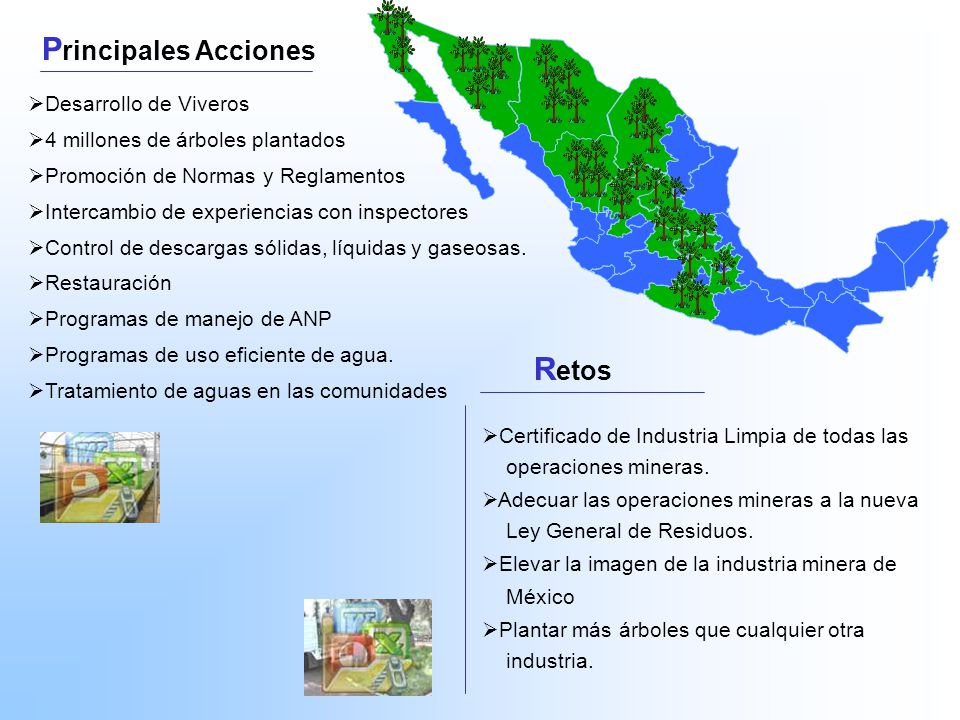 Principales Acciones

➢Desarrollo de Viveros
➢4 millones de árboles plantados
➢Promoción de Normas y Reglamentos
➢Intercambio de experiencias con inspectores
➢Control de descargas sólidas, líquidas y gaseosas.
➢Restauración
➢Programas de manejo de ANP
➢Programas de uso eficiente de agua.
➢Tratamiento de aguas en las comunidades

Retos

➢Certificado de Industria Limpia de todas las operaciones mineras.
➢Adecuar las operaciones mineras a la nueva Ley General de Residuos.
➢Elevar la imagen de la industria minera de México
➢Plantar más árboles que cualquier otra industria.